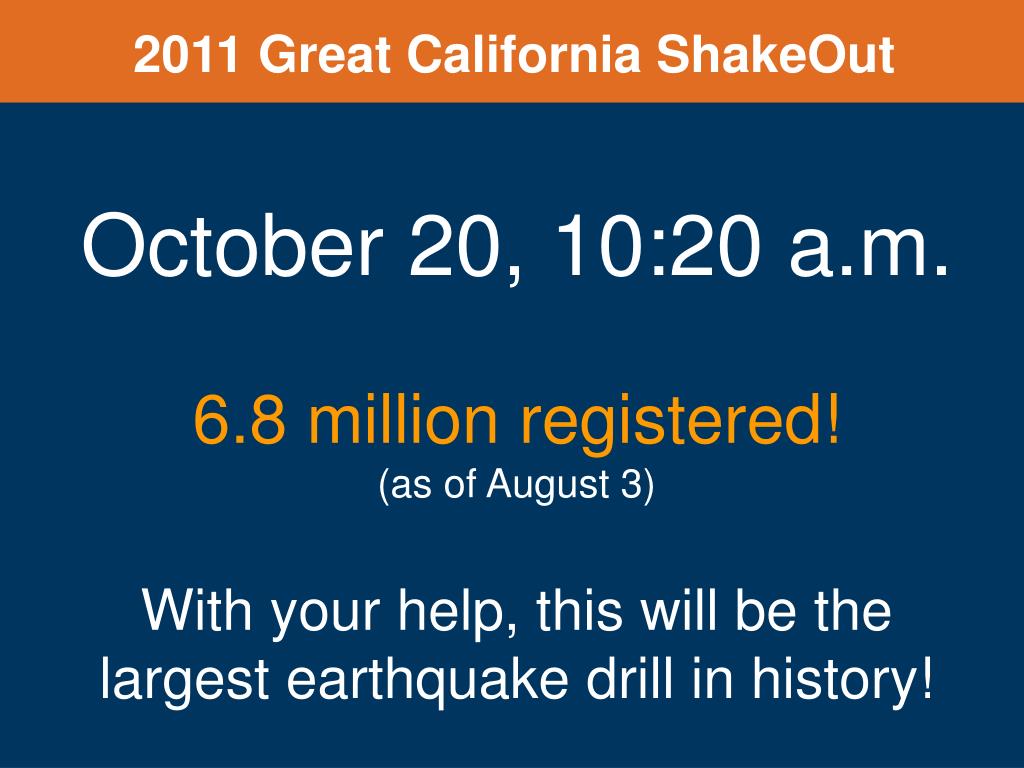 2011 Great California ShakeOut

October 20, 10:20 a.m.

6.8 million registered!
(as of August 3)

With your help, this will be the largest earthquake drill in history!